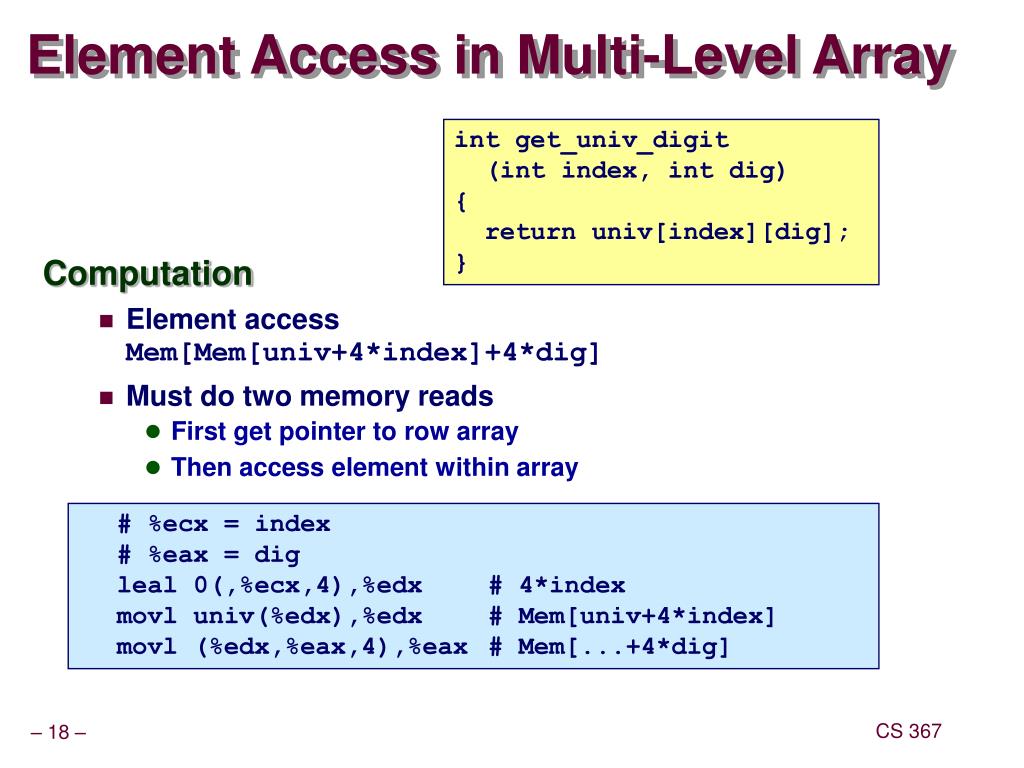 Element Access in Multi-Level Array

int get_univ_digit
  (int index, int dig)
{
  return univ[index][dig];
}

Computation

Element access
Mem[Mem[univ+4*index]+4*dig]

Must do two memory reads

First get pointer to row array

Then access element within array

# %ecx = index
# %eax = dig
leal 0(,%ecx,4),%edx     # 4*index
movl univ(%edx),%edx     # Mem[univ+4*index]
movl (%edx,%eax,4),%eax  # Mem[...+4*dig]

– 18 –

CS 367